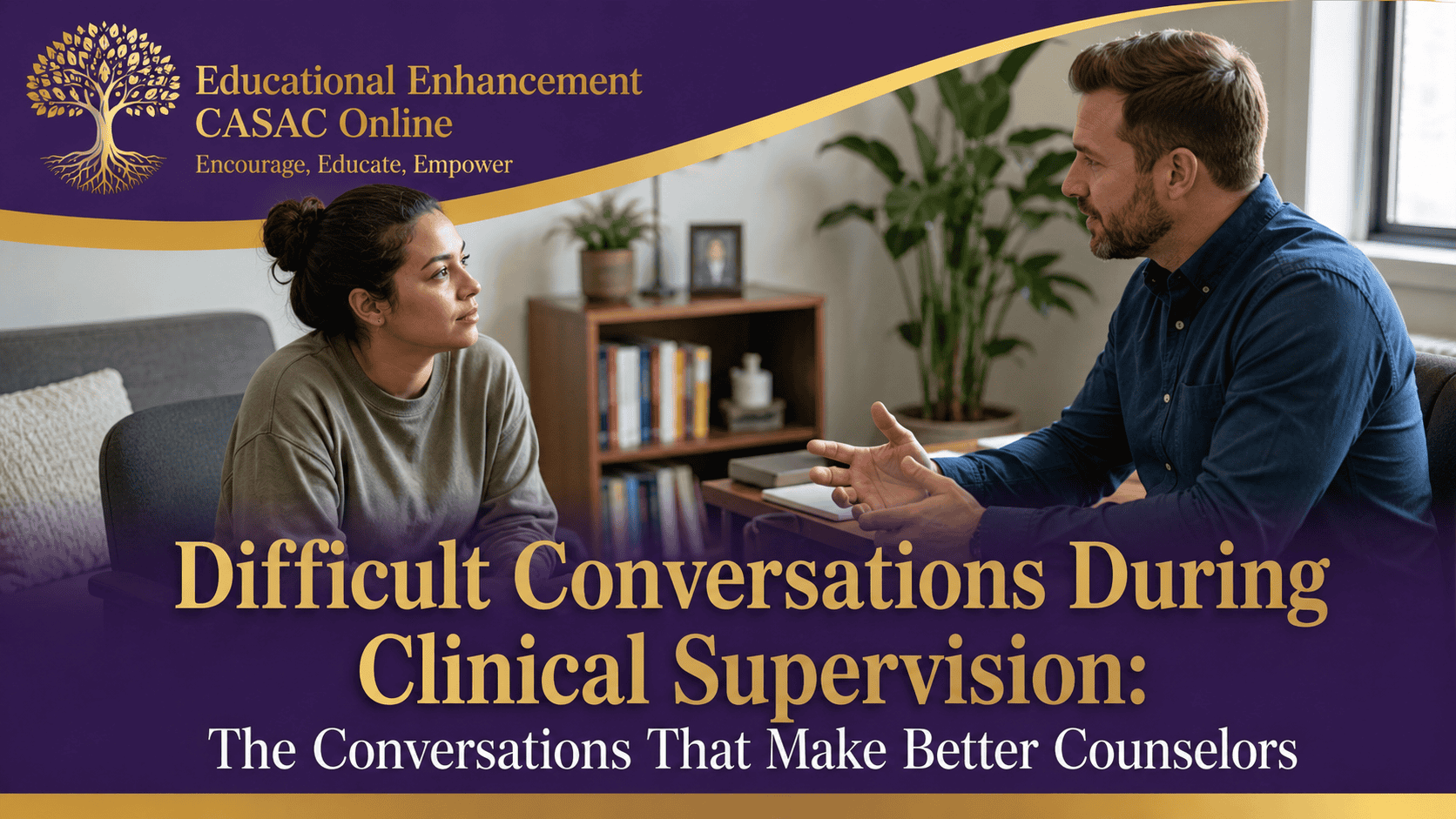 Educational Enhancement
CASAC Online
Encourage, Educate, Empower

Difficult Conversations During Clinical Supervision:
The Conversations That Make Better Counselors